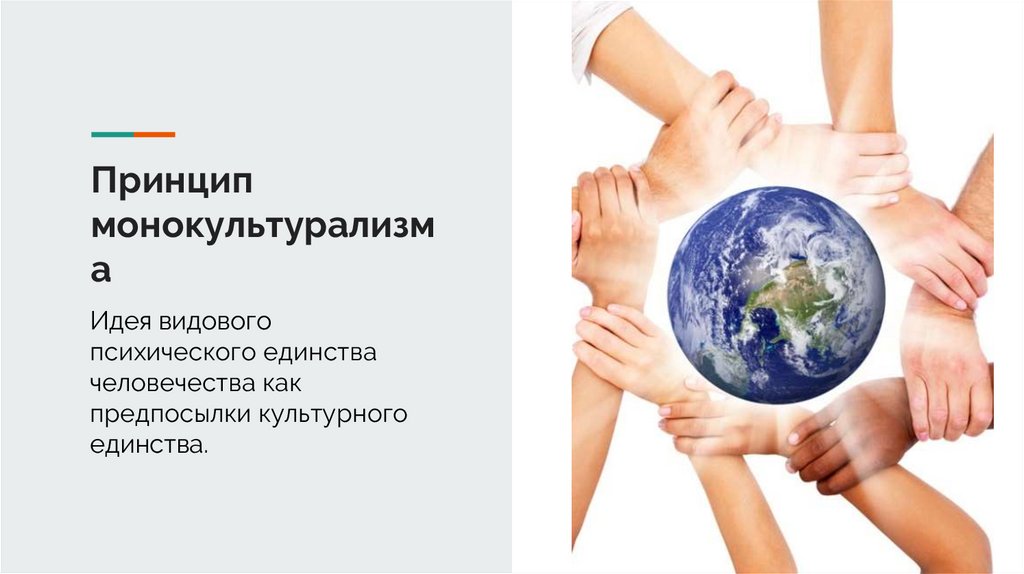 Принцип монокультурализма

Идея видового психического единства человечества как предпосылки культурного единства.